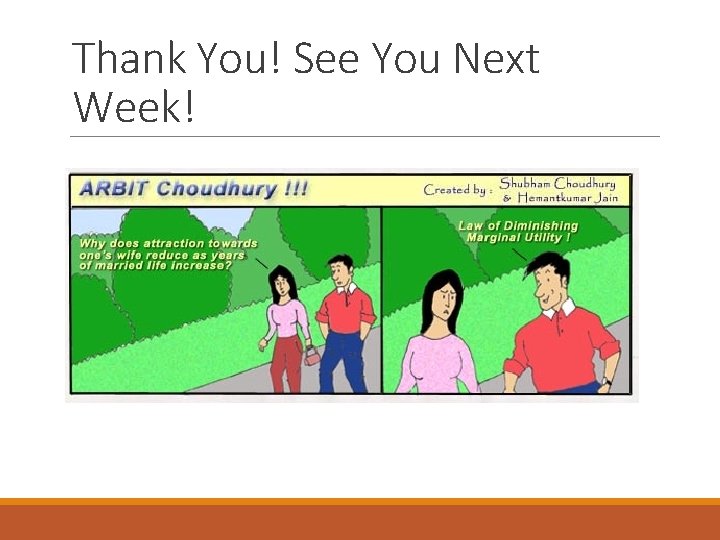 Thank You! See You Next Week!

ARBIT Choudhury !!!

Created by : Shubham Choudhury & Hemantkumar Jain

Why does attraction towards one's wife reduce as years of married life increase?

Law of Diminishing Marginal Utility !